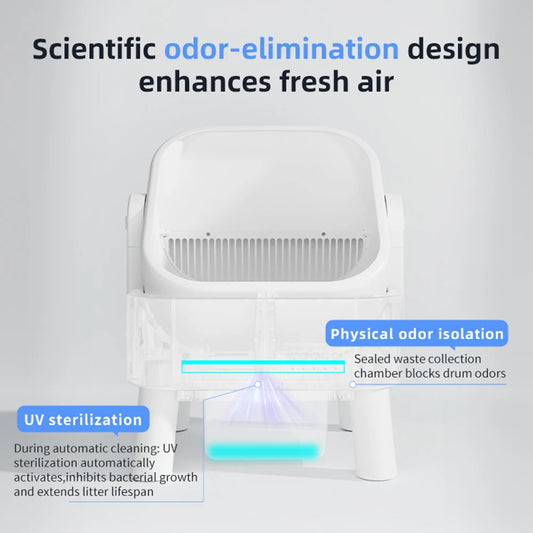 Scientific odor-elimination design enhances fresh air

Physical odor isolation

Sealed waste collection chamber blocks drum odors

UV sterilization

During automatic cleaning: UV sterilization automatically activates,inhibits bacterial growth and extends litter lifespan